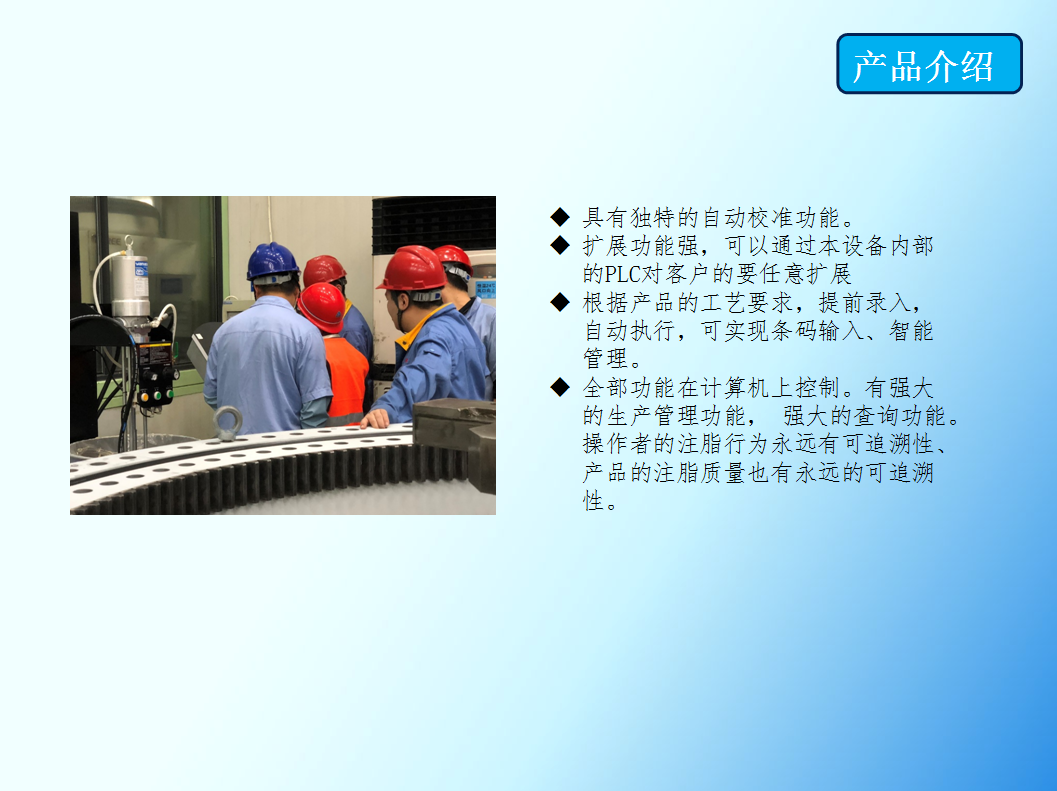 产品介绍

◆ 具有独特的自动校准功能。
◆ 扩展功能强，可以通过本设备内部的PLC对客户的要任意扩展
◆ 根据产品的工艺要求，提前录入，自动执行，可实现条码输入、智能管理。
◆ 全部功能在计算机上控制。有强大的生产管理功能， 强大的查询功能。操作者的注脂行为永远有可追溯性、产品的注脂质量也有永远的可追溯性。